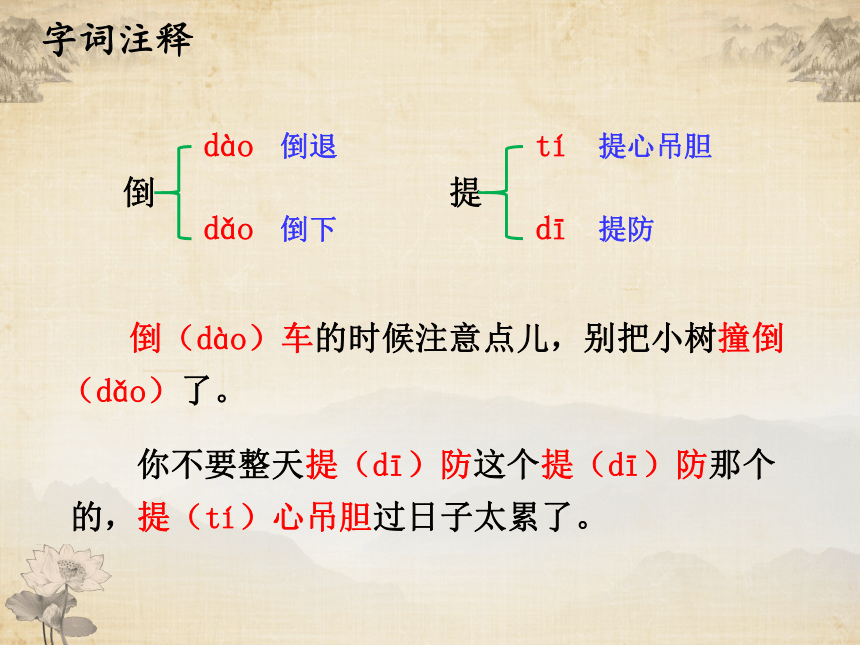 字词注释

倒
dào 倒退
dǎo 倒下

提
tí 提心吊胆
dī 提防

倒（dào）车的时候注意点儿，别把小树撞倒（dǎo）了。

你不要整天提（dī）防这个提（dī）防那个的，提（tí）心吊胆过日子太累了。